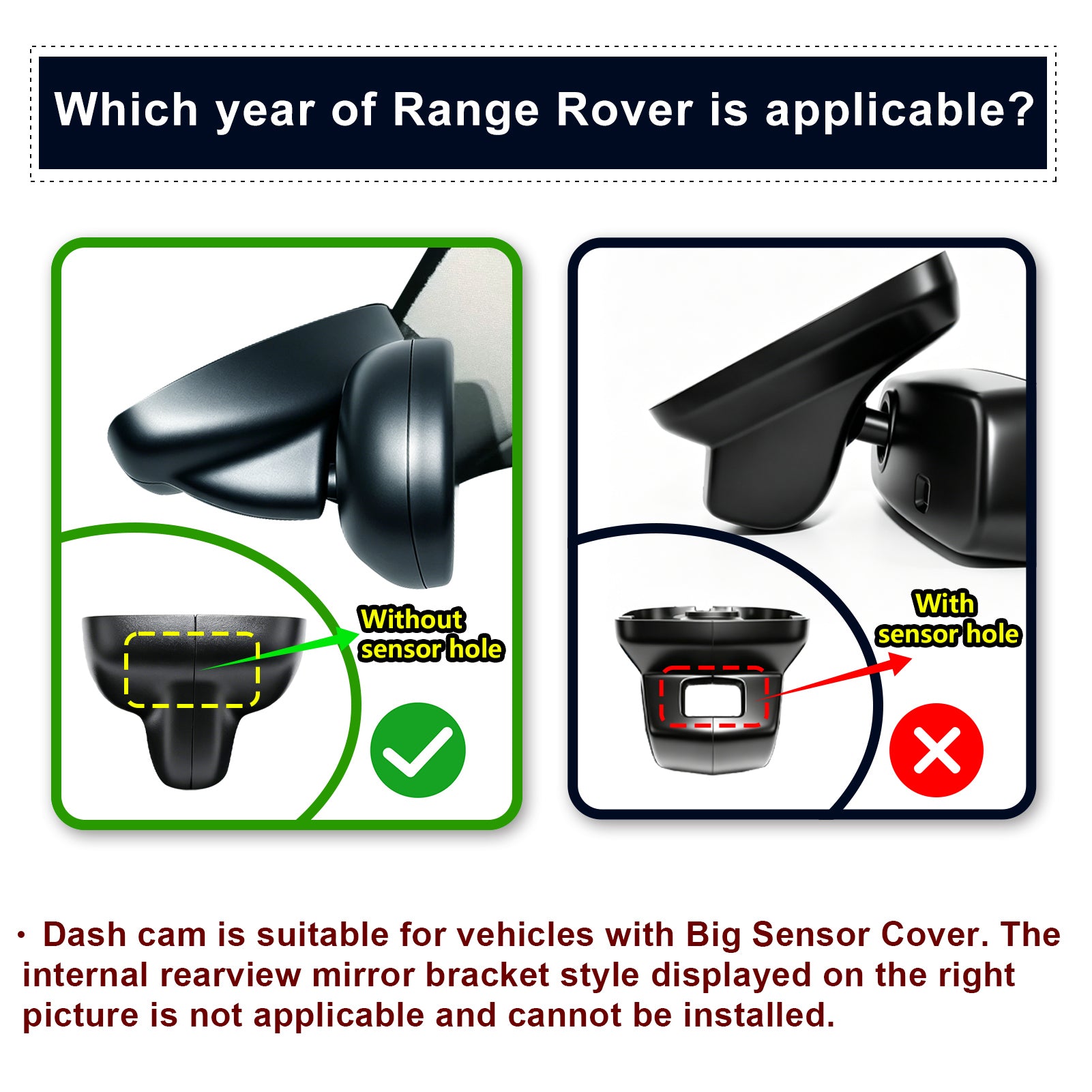 Which year of Range Rover is applicable?

Without sensor hole

With sensor hole

· Dash cam is suitable for vehicles with Big Sensor Cover. The internal rearview mirror bracket style displayed on the right picture is not applicable and cannot be installed.